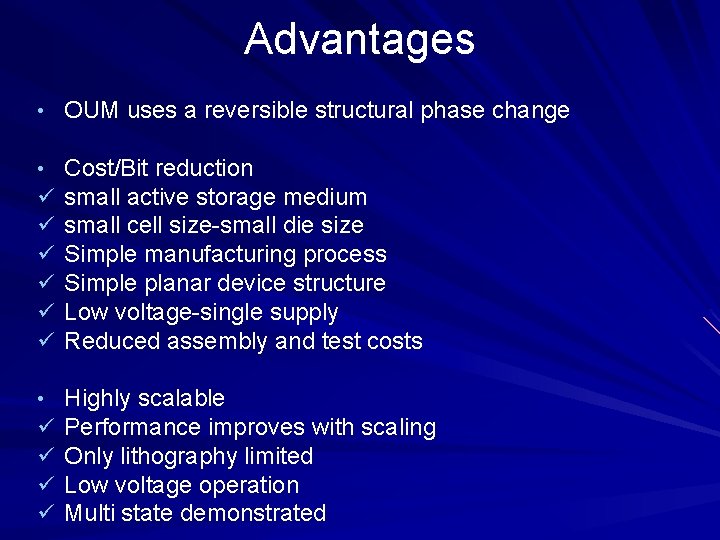 Advantages

• OUM uses a reversible structural phase change

• Cost/Bit reduction
✓ small active storage medium
✓ small cell size-small die size
✓ Simple manufacturing process
✓ Simple planar device structure
✓ Low voltage-single supply
✓ Reduced assembly and test costs

• Highly scalable
✓ Performance improves with scaling
✓ Only lithography limited
✓ Low voltage operation
✓ Multi state demonstrated